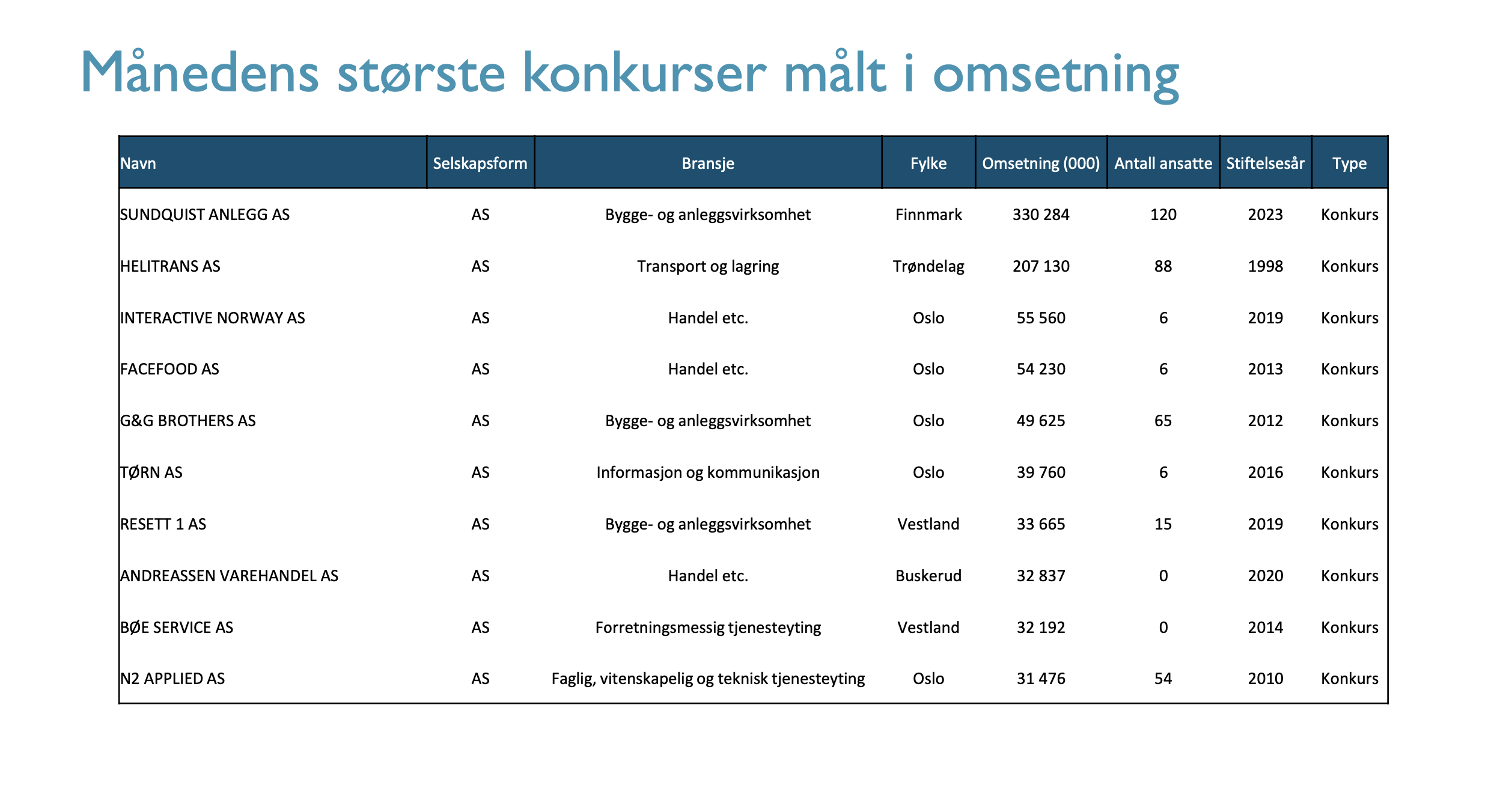 Månedens største konkurser målt i omsetning

| Navn | Selskapsform | Bransje | Fylke | Omsetning (000) | Antall ansatte | Stiftelsesår | Type |
|---|---|---|---|---|---|---|---|
| SUNDQUIST ANLEGG AS | AS | Bygge- og anleggsvirksomhet | Finnmark | 330 284 | 120 | 2023 | Konkurs |
| HELITRANS AS | AS | Transport og lagring | Trøndelag | 207 130 | 88 | 1998 | Konkurs |
| INTERACTIVE NORWAY AS | AS | Handel etc. | Oslo | 55 560 | 6 | 2019 | Konkurs |
| FACEFOOD AS | AS | Handel etc. | Oslo | 54 230 | 6 | 2013 | Konkurs |
| G&G BROTHERS AS | AS | Bygge- og anleggsvirksomhet | Oslo | 49 625 | 65 | 2012 | Konkurs |
| TØRN AS | AS | Informasjon og kommunikasjon | Oslo | 39 760 | 6 | 2016 | Konkurs |
| RESETT 1 AS | AS | Bygge- og anleggsvirksomhet | Vestland | 33 665 | 15 | 2019 | Konkurs |
| ANDREASSEN VAREHANDEL AS | AS | Handel etc. | Buskerud | 32 837 | 0 | 2020 | Konkurs |
| BØE SERVICE AS | AS | Forretningsmessig tjenesteyting | Vestland | 32 192 | 0 | 2014 | Konkurs |
| N2 APPLIED AS | AS | Faglig, vitenskapelig og teknisk tjenesteyting | Oslo | 31 476 | 54 | 2010 | Konkurs |